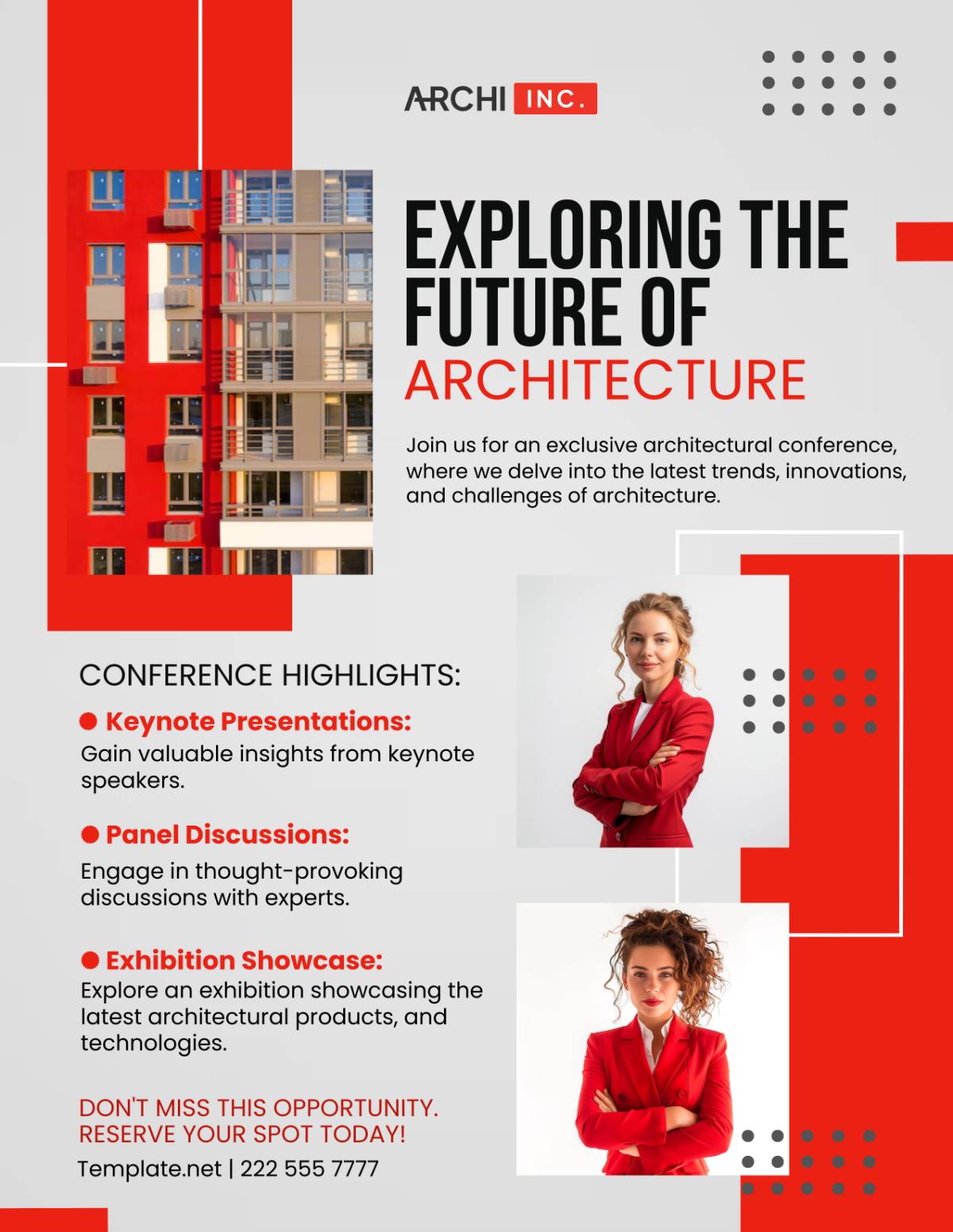 ARCHI INC.

EXPLORING THE FUTURE OF ARCHITECTURE

Join us for an exclusive architectural conference, where we delve into the latest trends, innovations, and challenges of architecture.

CONFERENCE HIGHLIGHTS:

Keynote Presentations:
Gain valuable insights from keynote speakers.

Panel Discussions:
Engage in thought-provoking discussions with experts.

Exhibition Showcase:
Explore an exhibition showcasing the latest architectural products, and technologies.

DON'T MISS THIS OPPORTUNITY.
RESERVE YOUR SPOT TODAY!

Template.net | 222 555 7777